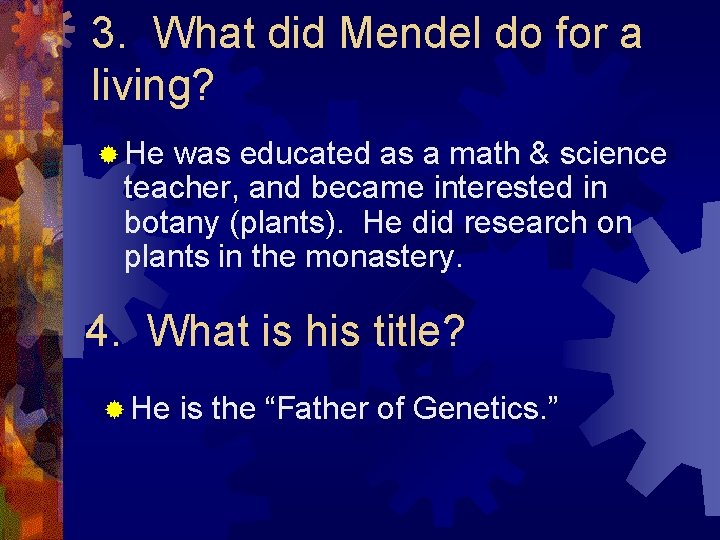 3. What did Mendel do for a living?

He was educated as a math & science teacher, and became interested in botany (plants). He did research on plants in the monastery.

4. What is his title?

He is the “Father of Genetics.”